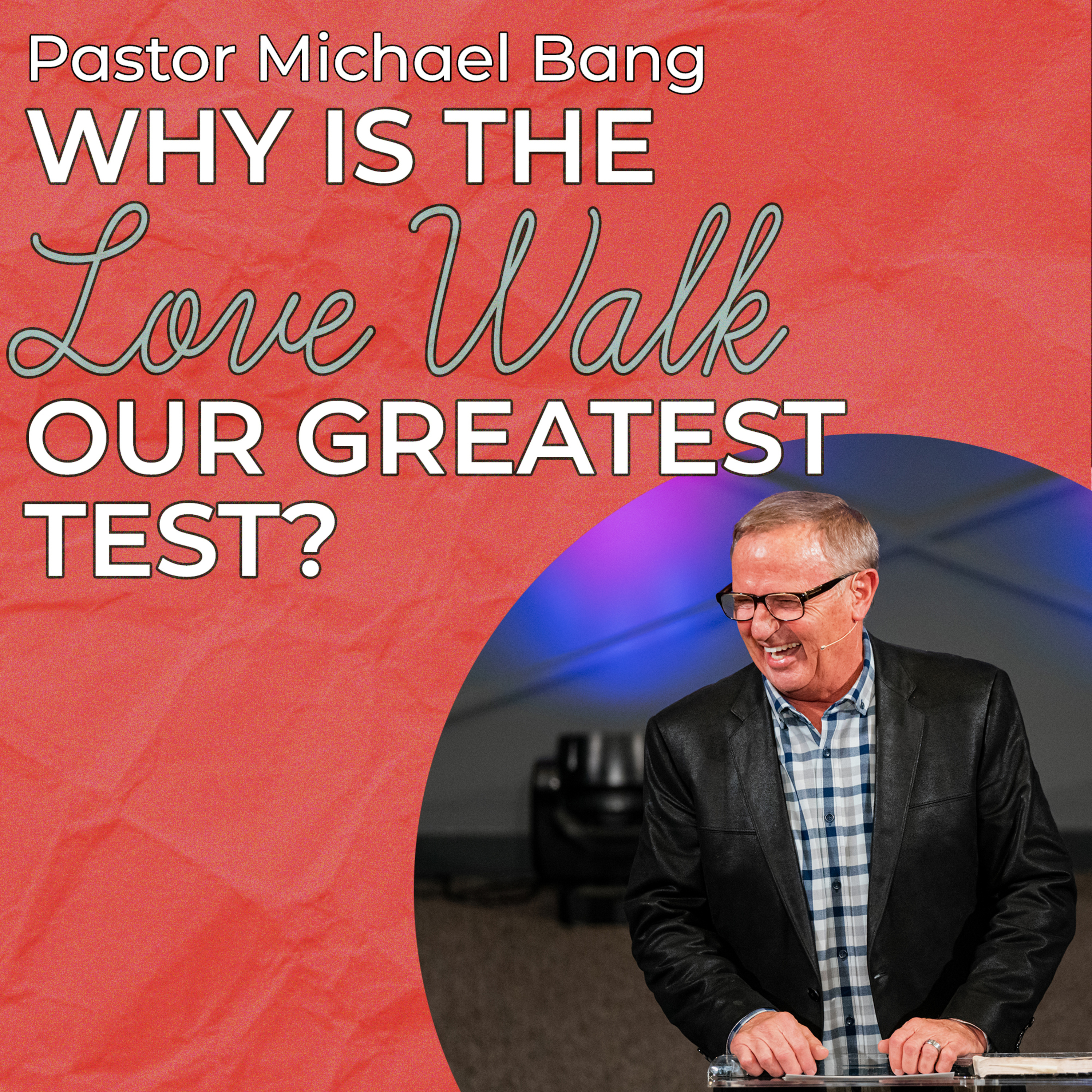 Pastor Michael Bang
WHY IS THE
Love Walk
OUR GREATEST
TEST?